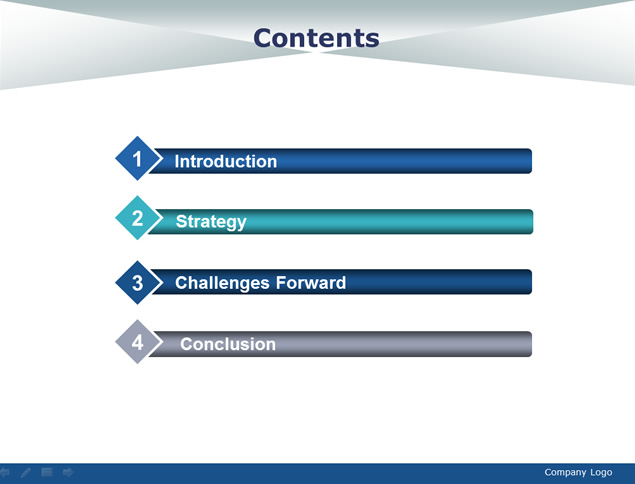 Contents

1 Introduction

2 Strategy

3 Challenges Forward

4 Conclusion

Company Logo